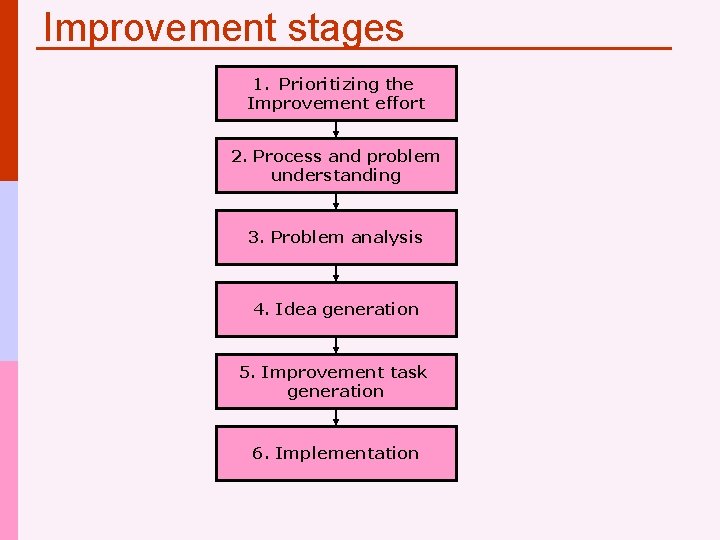 Improvement stages

1. Prioritizing the Improvement effort

2. Process and problem understanding

3. Problem analysis

4. Idea generation

5. Improvement task generation

6. Implementation